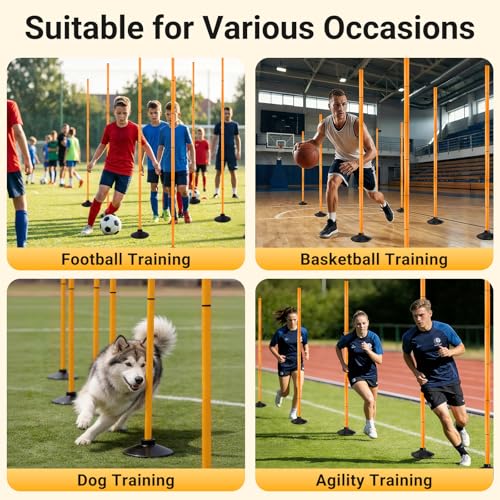 Suitable for Various Occasions

Football Training

Basketball Training

Dog Training

Agility Training